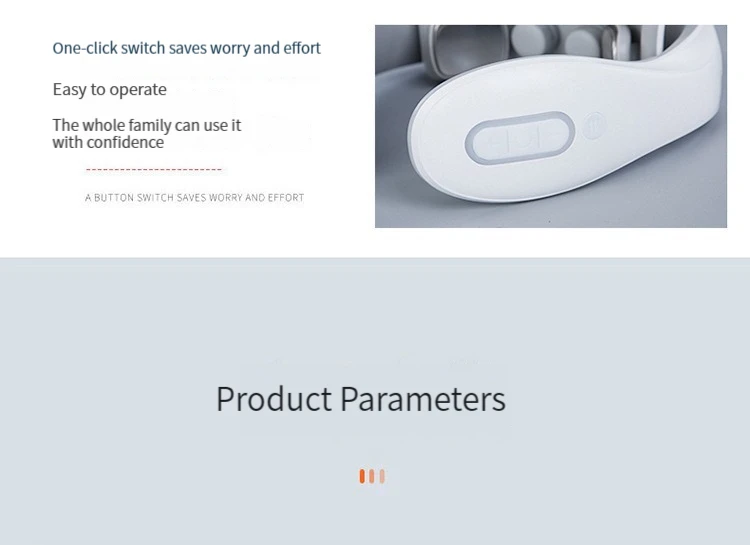 One-click switch saves worry and effort

Easy to operate

The whole family can use it with confidence

A BUTTON SWITCH SAVES WORRY AND EFFORT

Product Parameters